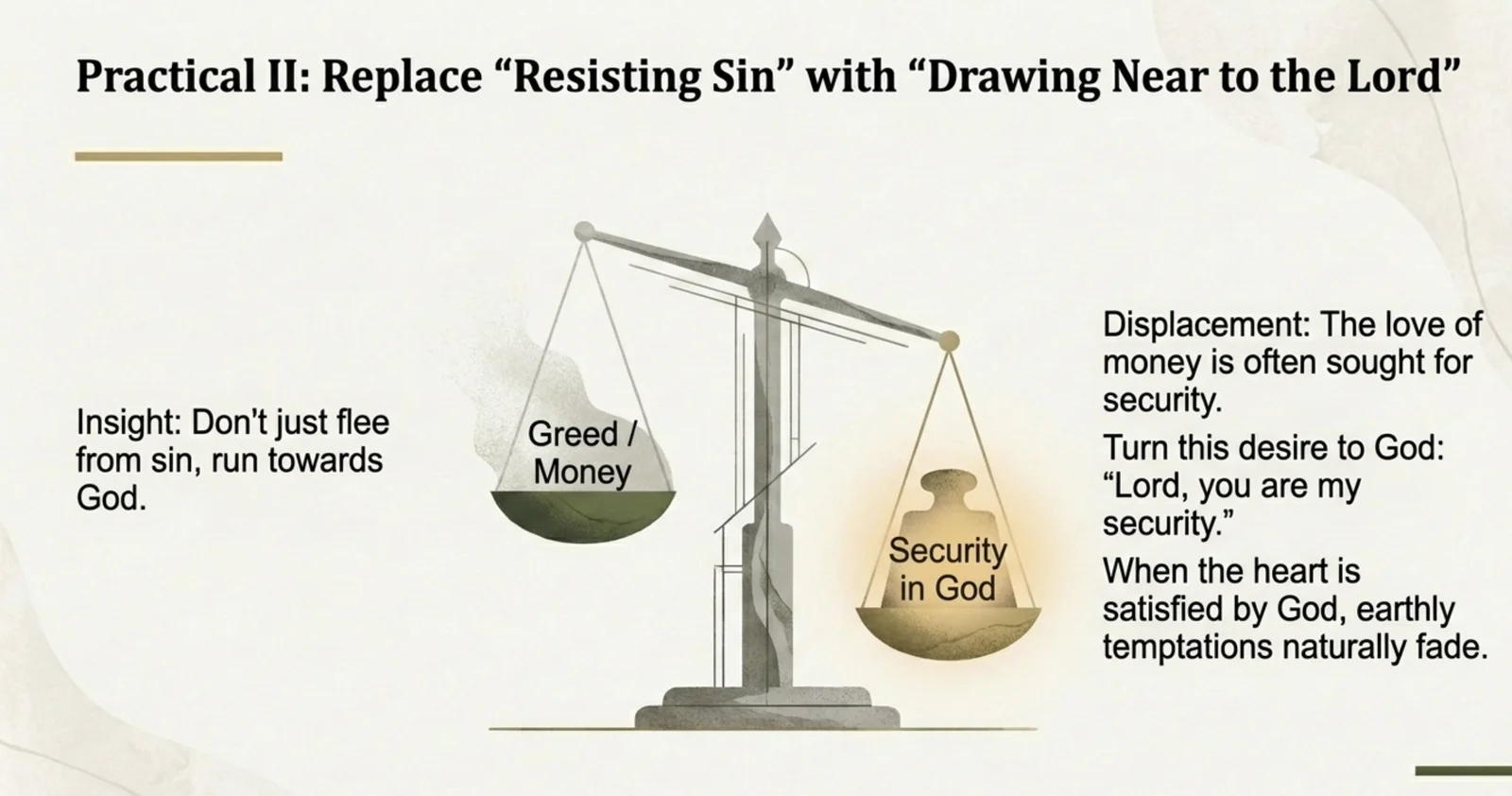 Practical II: Replace "Resisting Sin" with "Drawing Near to the Lord"

Insight: Don't just flee from sin, run towards God.

Greed / Money

Security in God

Displacement: The love of money is often sought for security.

Turn this desire to God: "Lord, you are my security."

When the heart is satisfied by God, earthly temptations naturally fade.